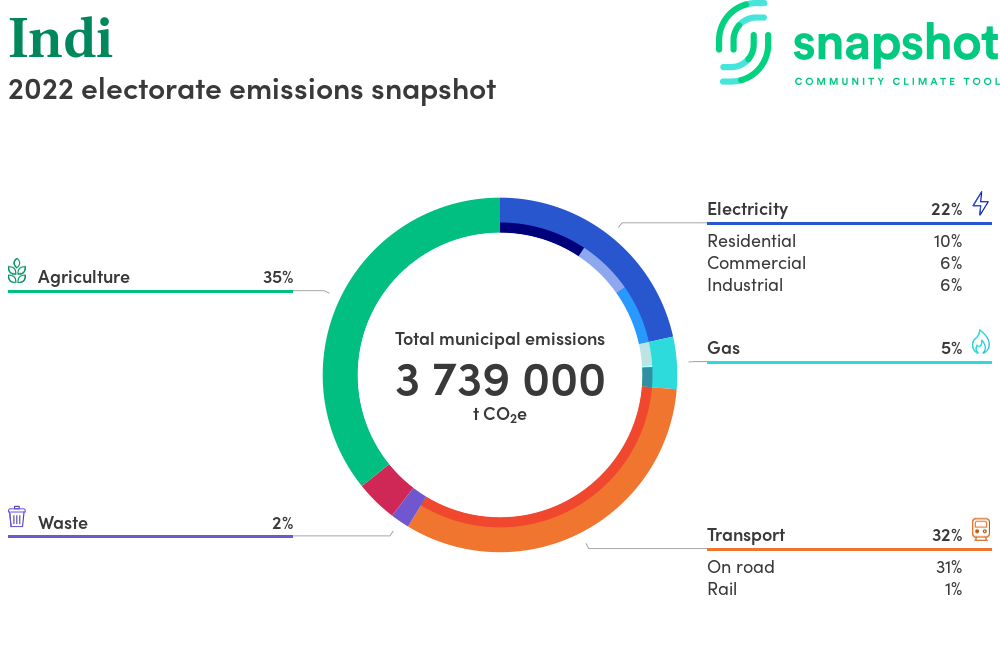 Indi
2022 electorate emissions snapshot

snapshot
COMMUNITY CLIMATE TOOL

Agriculture 35%

Waste 2%

Total municipal emissions
3 739 000
t $CO_2e$

Electricity 22%
Residential 10%
Commercial 6%
Industrial 6%

Gas 5%

Transport 32%
On road 31%
Rail 1%